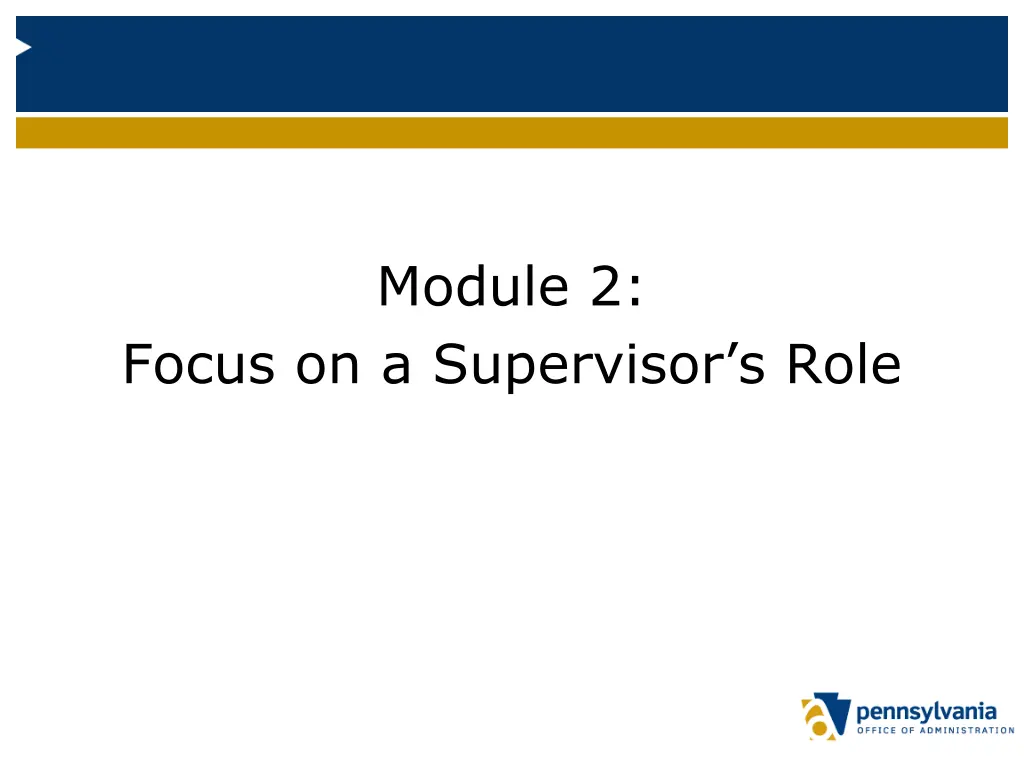 Module 2:
Focus on a Supervisor’s Role

pennsylvania
OFFICE OF ADMINISTRATION